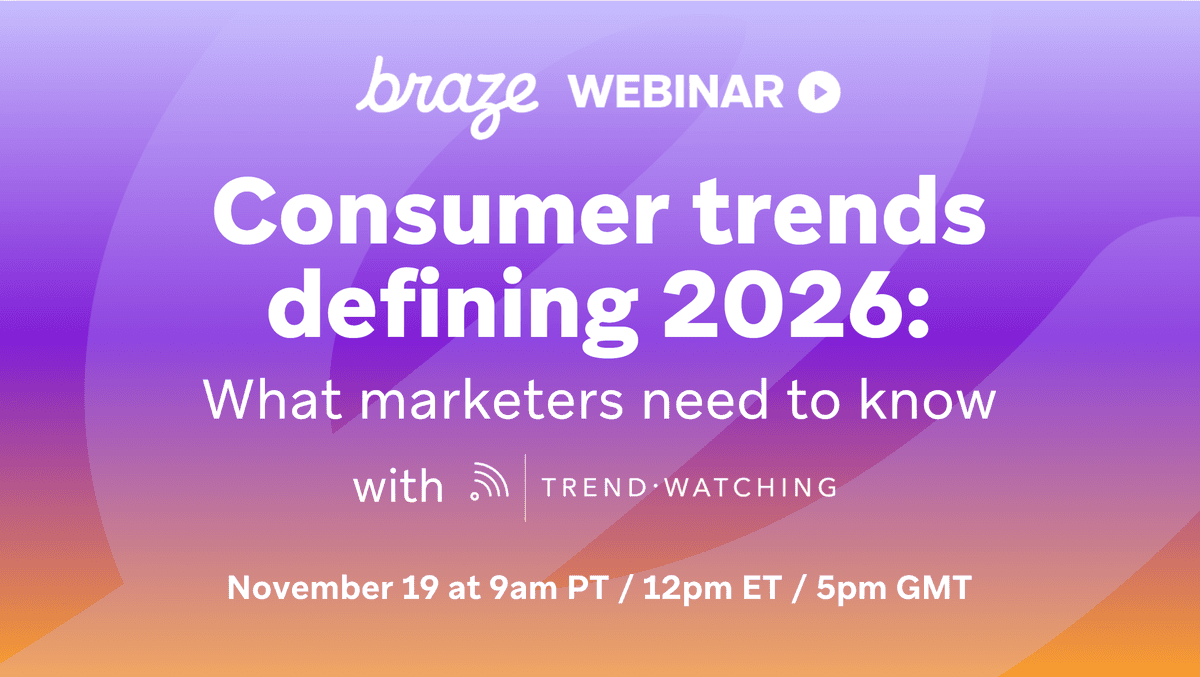 braze WEBINAR

Consumer trends defining 2026:

What marketers need to know

with TREND·WATCHING

November 19 at 9am PT / 12pm ET / 5pm GMT